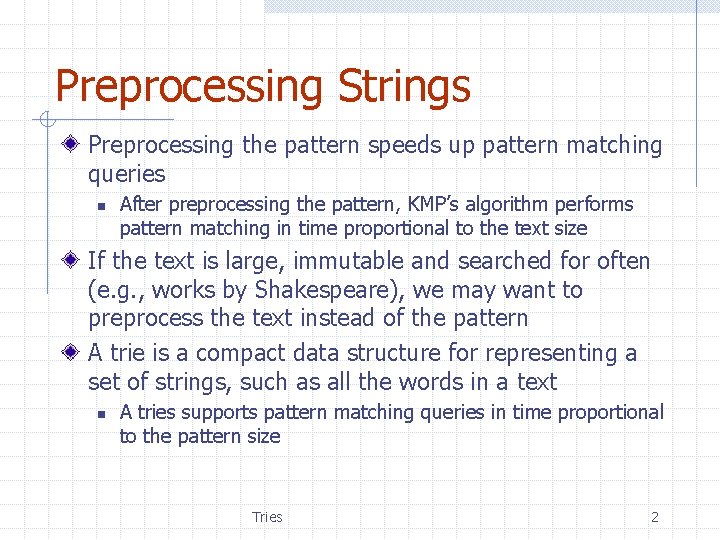 Preprocessing Strings

Preprocessing the pattern speeds up pattern matching queries

After preprocessing the pattern, KMP's algorithm performs pattern matching in time proportional to the text size

If the text is large, immutable and searched for often (e.g., works by Shakespeare), we may want to preprocess the text instead of the pattern

A trie is a compact data structure for representing a set of strings, such as all the words in a text

A tries supports pattern matching queries in time proportional to the pattern size

Tries

2